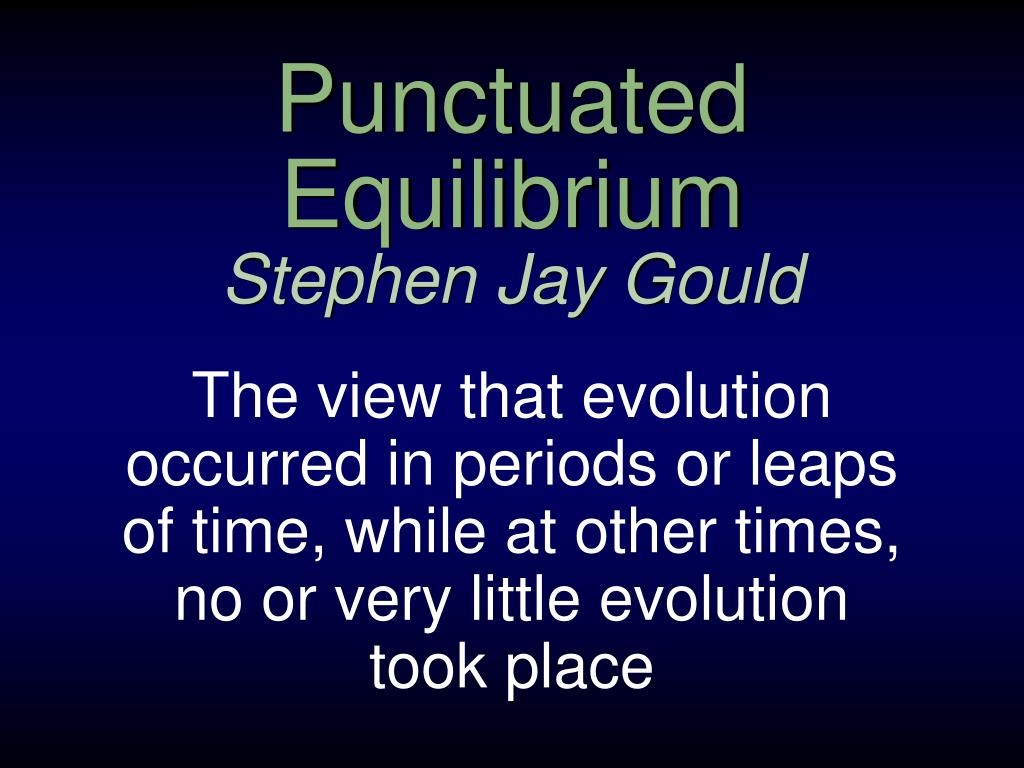 Punctuated Equilibrium
Stephen Jay Gould

The view that evolution occurred in periods or leaps of time, while at other times, no or very little evolution took place